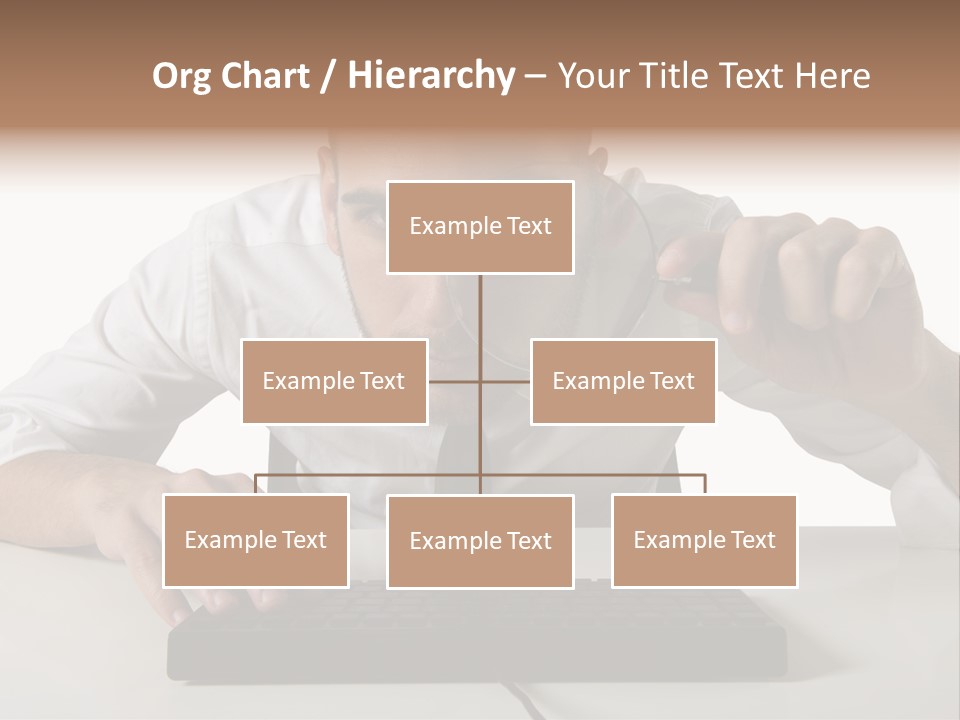 Org Chart / Hierarchy – Your Title Text Here

Example Text

Example Text

Example Text

Example Text

Example Text

Example Text